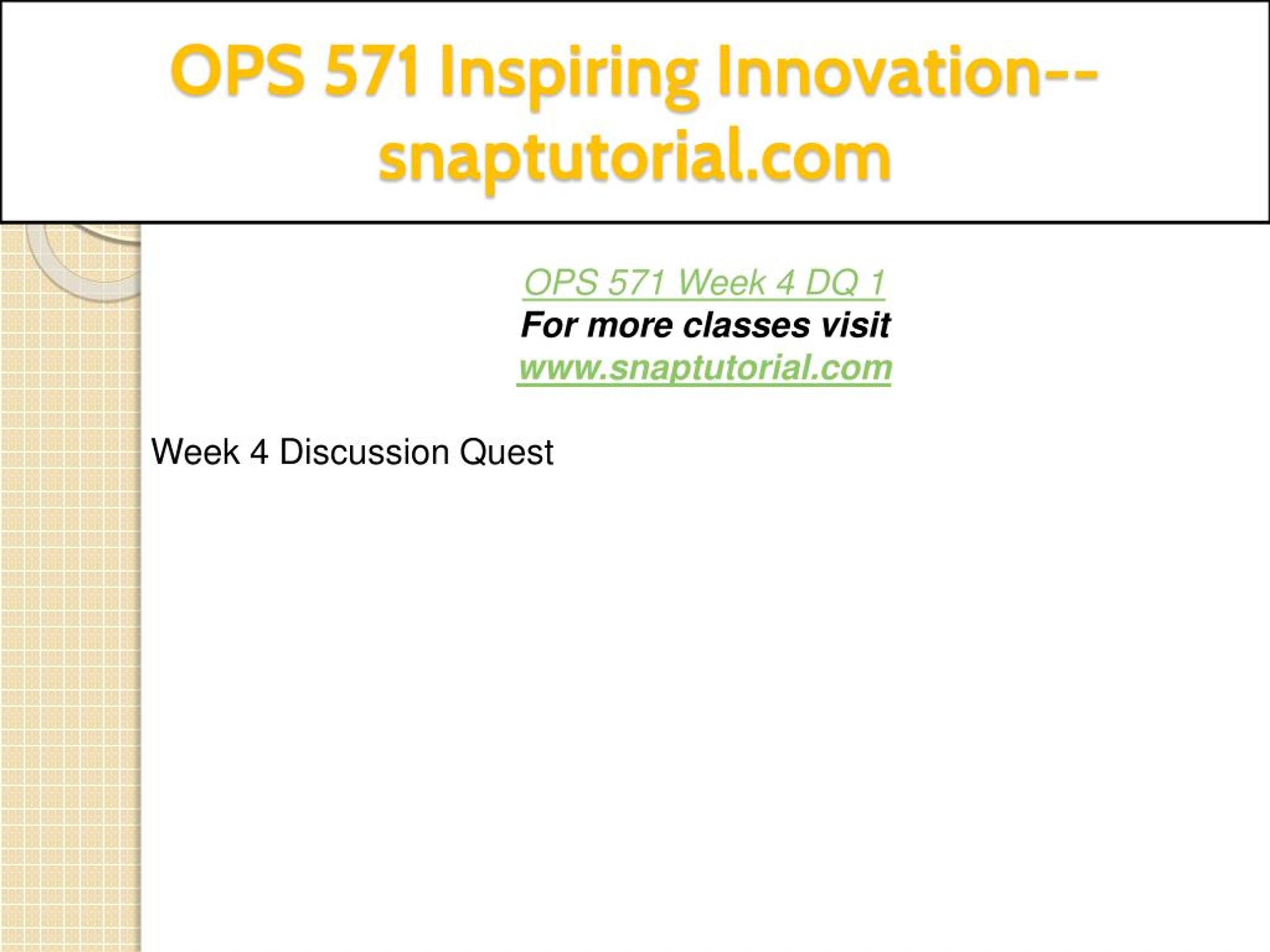 OPS 571 Inspiring Innovation--snaptutorial.com

OPS 571 Week 4 DQ 1
For more classes visit
www.snaptutorial.com

Week 4 Discussion Quest